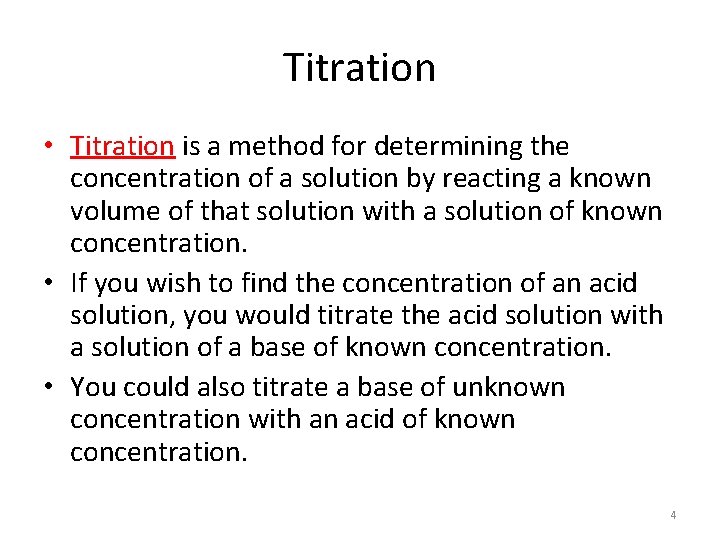 Titration

• Titration is a method for determining the concentration of a solution by reacting a known volume of that solution with a solution of known concentration.

• If you wish to find the concentration of an acid solution, you would titrate the acid solution with a solution of a base of known concentration.

• You could also titrate a base of unknown concentration with an acid of known concentration.

4